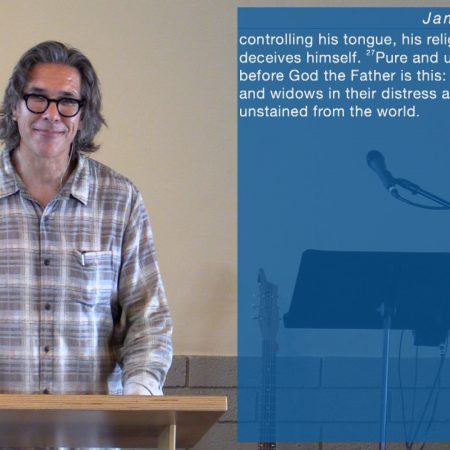 Jan

controlling his tongue, his relig deceives himself. $^{27}$Pure and u before God the Father is this: and widows in their distress a unstained from the world.